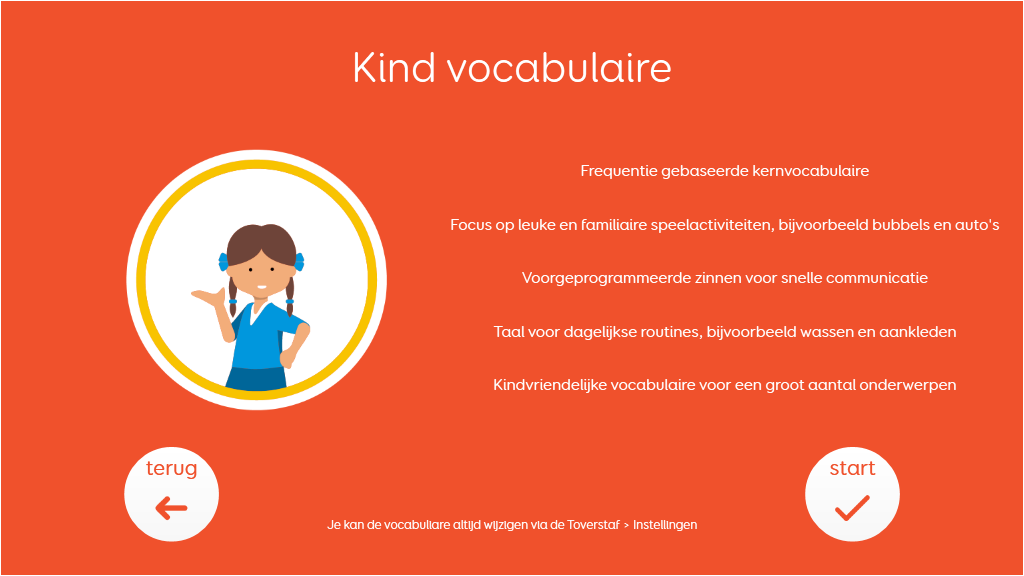 Kind vocabulaire

Frequentie gebaseerde kernvocabulaire

Focus op leuke en familiaire speelactiviteiten, bijvoorbeeld bubbels en auto's

Voorgeprogrammeerde zinnen voor snelle communicatie

Taal voor dagelijkse routines, bijvoorbeeld wassen en aankleden

Kindvriendelijke vocabulaire voor een groot aantal onderwerpen

terug

start

Je kan de vocabulaire altijd wijzigen via de Toverstaf > Instellingen